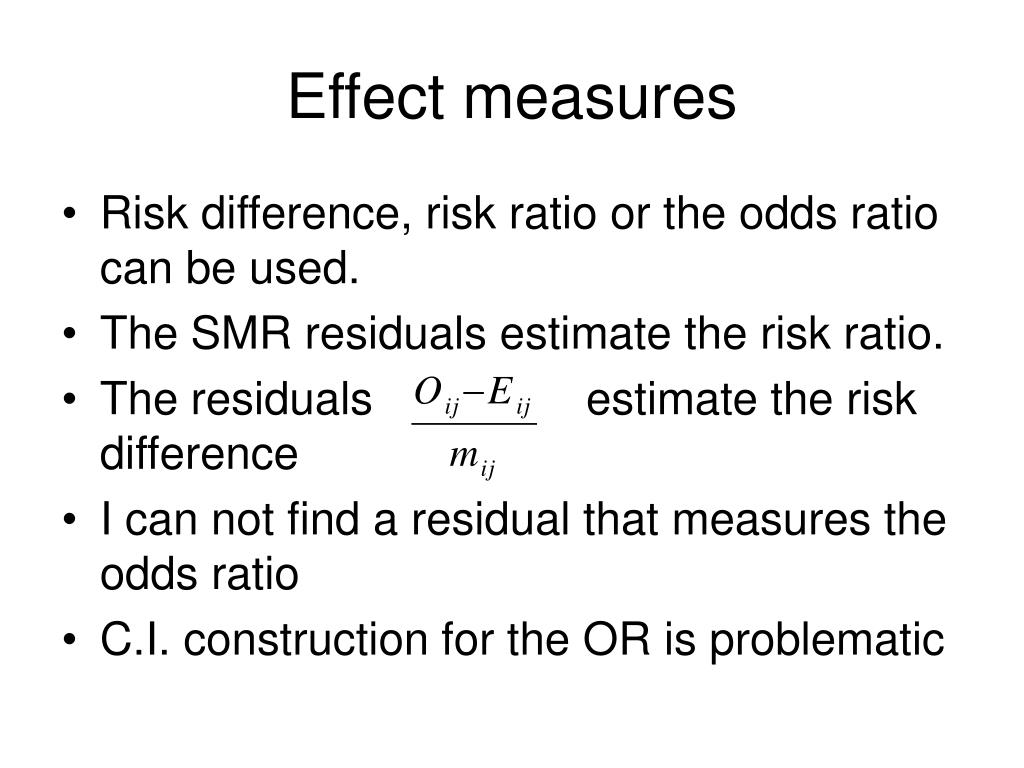 Effect measures

• Risk difference, risk ratio or the odds ratio can be used.
• The SMR residuals estimate the risk ratio.
• The residuals $\frac{O_{ij}-E_{ij}}{m_{ij}}$ estimate the risk difference
• I can not find a residual that measures the odds ratio
• C.I. construction for the OR is problematic